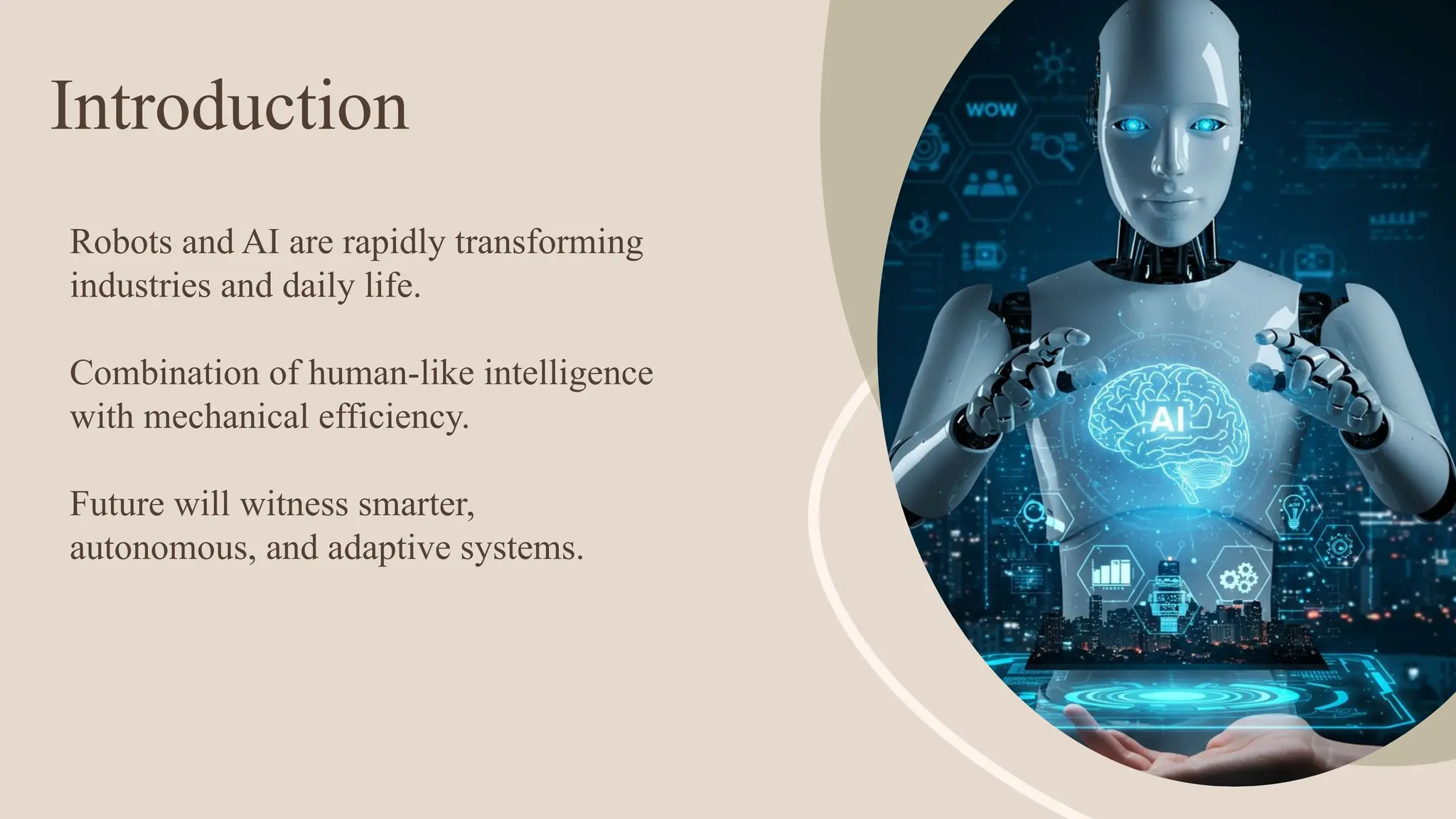 Introduction

Robots and AI are rapidly transforming industries and daily life.

Combination of human-like intelligence with mechanical efficiency.

Future will witness smarter, autonomous, and adaptive systems.

WOW

AI